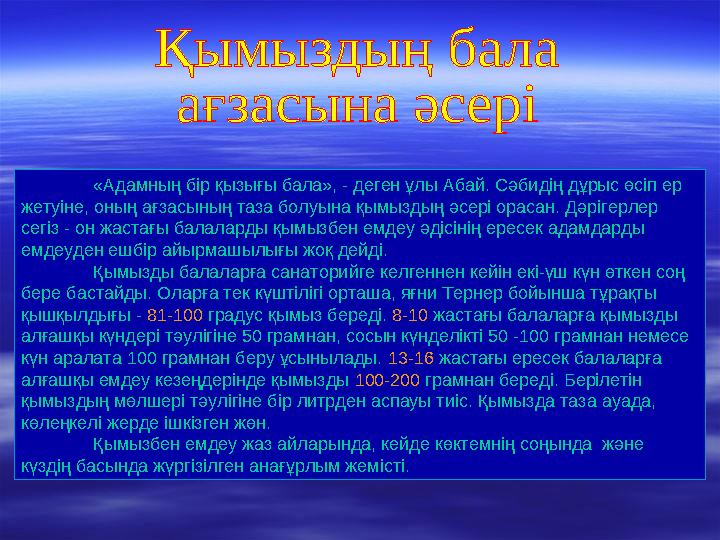 Қымыздың бала ағзасына әсері

«Адамның бір қызығы бала», - деген ұлы Абай. Сәбидің дұрыс өсіп ер жетуіне, оның ағзасының таза болуына қымыздың әсері орасан. Дәрігерлер сегіз - он жастағы балаларды қымызбен емдеу әдісінің ересек адамдарды емдеуден ешбір айырмашылығы жоқ дейді.

Қымызды балаларға санаторийге келгеннен кейін екі-үш күн өткен соң бере бастайды. Оларға тек күштілігі орташа, яғни Тернер бойынша тұрақты қышқылдығы - 81-100 градус қымыз береді. 8-10 жастағы балаларға қымызды алғашқы күндері тәулігіне 50 грамнан, сосын күнделікті 50 -100 грамнан немесе күн аралата 100 грамнан беру ұсынылады. 13-16 жастағы ересек балаларға алғашқы емдеу кезеңдерінде қымызды 100-200 грамнан береді. Берілетін қымыздың мөлшері тәулігіне бір литрден аспауы тиіс. Қымызда таза ауада, көлеңкелі жерде ішкізген жөн.

Қымызбен емдеу жаз айларында, кейде көктемнің соңында және күздің басында жүргізілген анағұрлым жемісті.